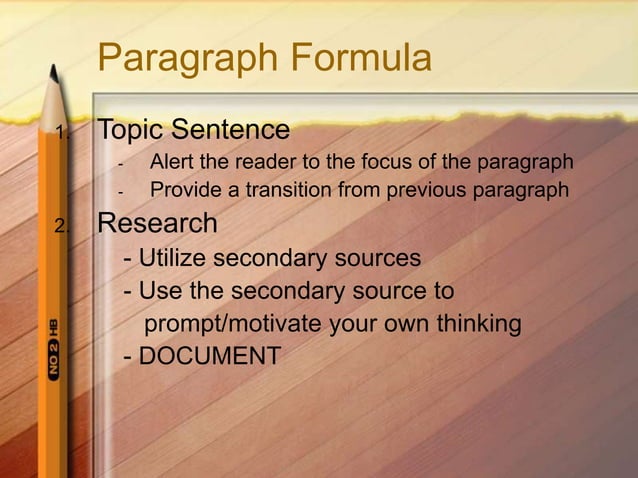 Paragraph Formula

1. Topic Sentence
- Alert the reader to the focus of the paragraph
- Provide a transition from previous paragraph

2. Research
- Utilize secondary sources
- Use the secondary source to prompt/motivate your own thinking
- DOCUMENT

NO 2 HB